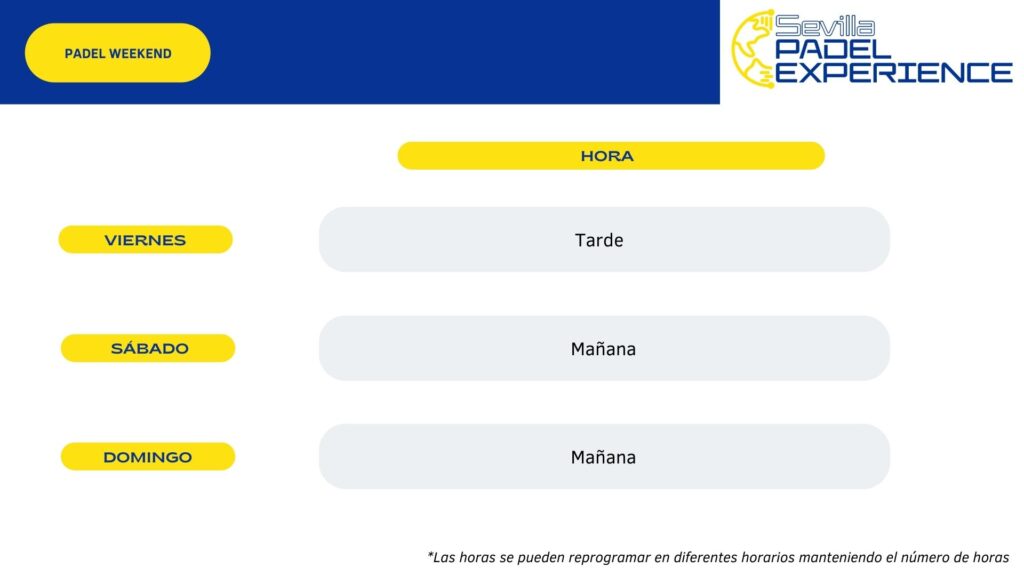 PADEL WEEKEND

Sevilla
PADEL
EXPERIENCE

| | HORA |
|---|---|
| VIERNES | Tarde |
| SÁBADO | Mañana |
| DOMINGO | Mañana |

*Las horas se pueden reprogramar en diferentes horarios manteniendo el número de horas